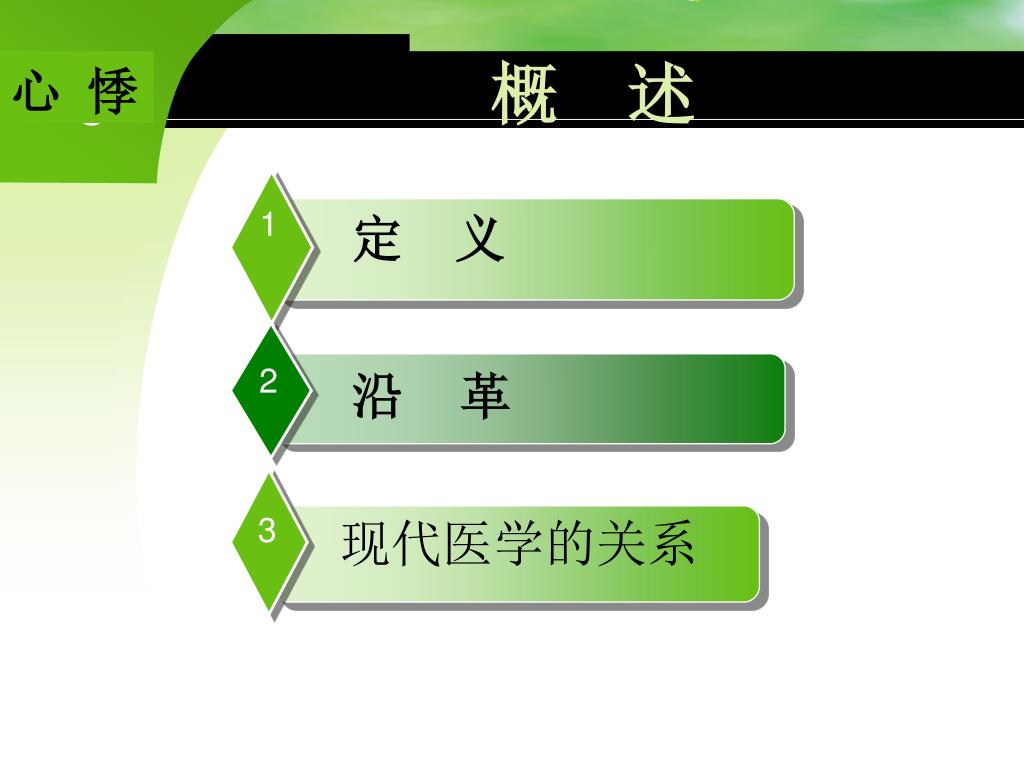 心 悸

概 述

1 定 义

2 沿 革

3 现代医学的关系